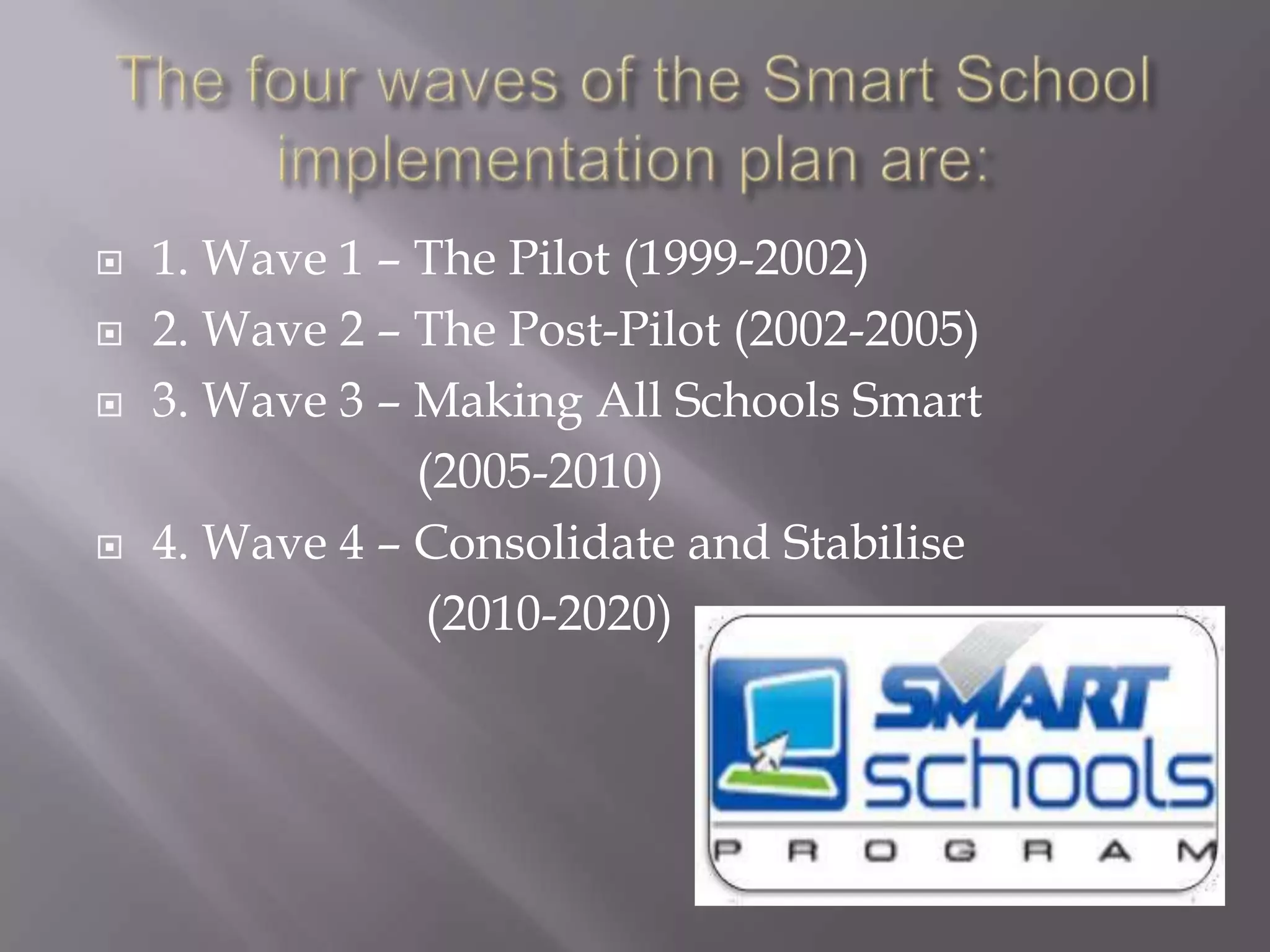 The four waves of the Smart School implementation plan are:

1. Wave 1 – The Pilot (1999-2002)
2. Wave 2 – The Post-Pilot (2002-2005)
3. Wave 3 – Making All Schools Smart (2005-2010)
4. Wave 4 – Consolidate and Stabilise (2010-2020)

SMART schools
PROGRAM